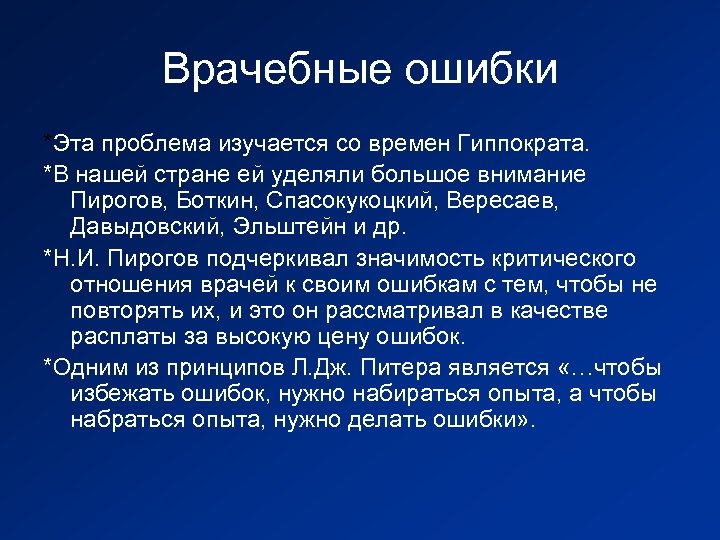 Врачебные ошибки

*Эта проблема изучается со времен Гиппократа.

*В нашей стране ей уделяли большое внимание Пирогов, Боткин, Спасокукоцкий, Вересаев, Давыдовский, Эльштейн и др.

*Н.И. Пирогов подчеркивал значимость критического отношения врачей к своим ошибкам с тем, чтобы не повторять их, и это он рассматривал в качестве расплаты за высокую цену ошибок.

*Одним из принципов Л.Дж. Питера является «…чтобы избежать ошибок, нужно набираться опыта, а чтобы набраться опыта, нужно делать ошибки».